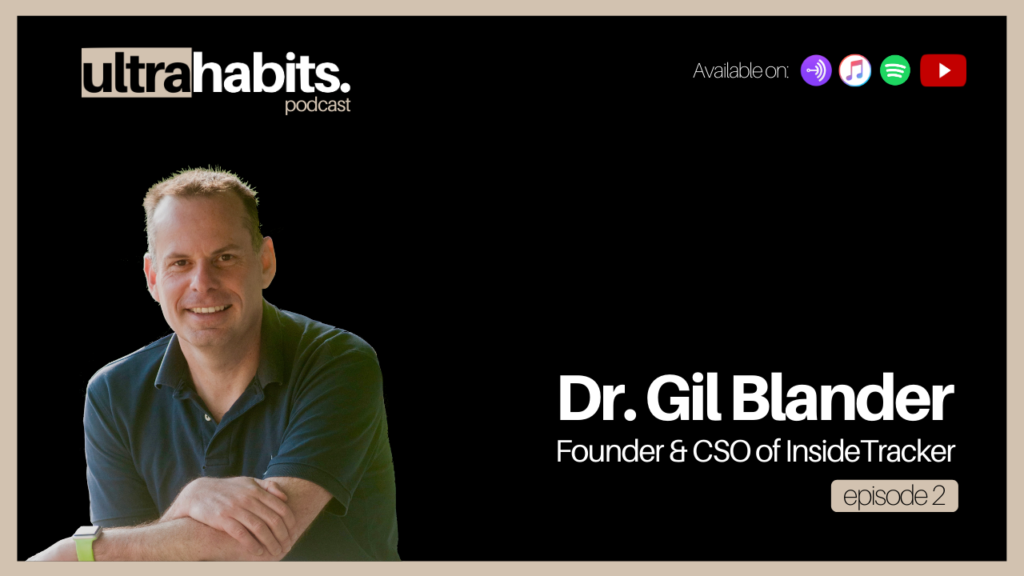 ultrahabits.
podcast

Available on:

Dr. Gil Blander
Founder & CSO of InsideTracker
episode 2